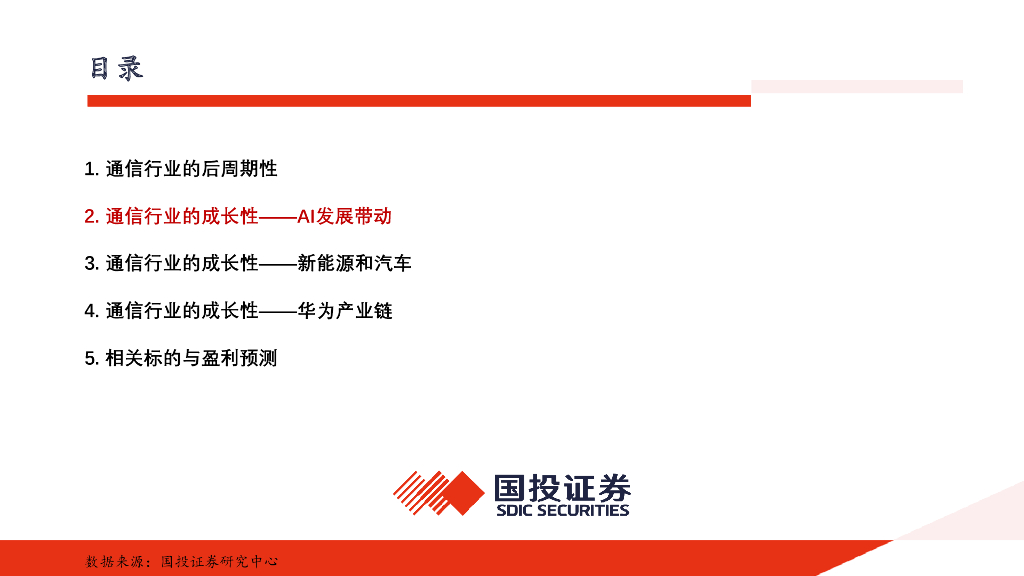 目录

1. 通信行业的后周期性

2. 通信行业的成长性——AI发展带动

3. 通信行业的成长性——新能源和汽车

4. 通信行业的成长性——华为产业链

5. 相关标的与盈利预测

国投证券
SDIC SECURITIES

数据来源：国投证券研究中心